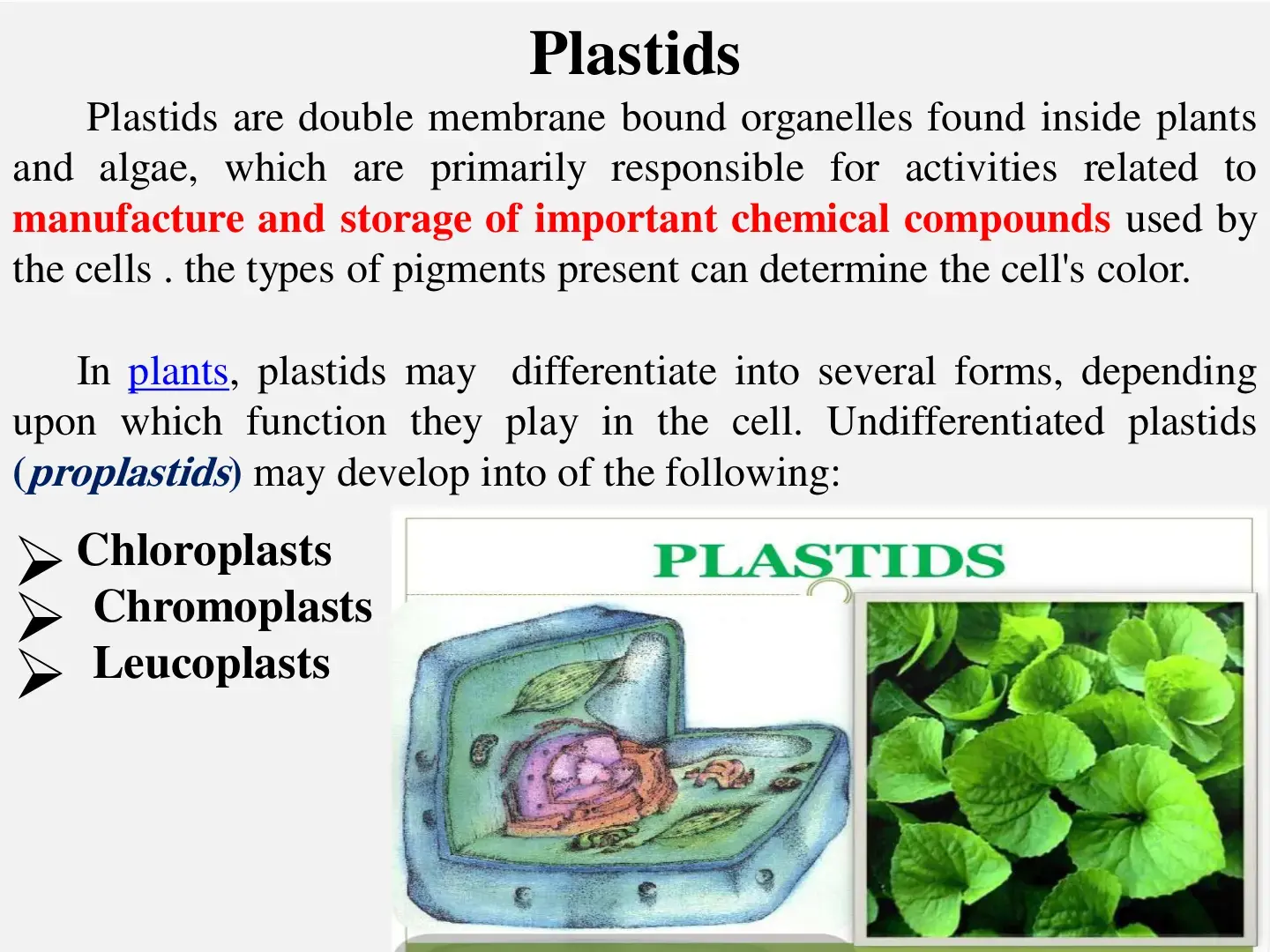 Plastids

Plastids are double membrane bound organelles found inside plants and algae, which are primarily responsible for activities related to manufacture and storage of important chemical compounds used by the cells . the types of pigments present can determine the cell's color.

In plants, plastids may differentiate into several forms, depending upon which function they play in the cell. Undifferentiated plastids (proplastids) may develop into of the following:

➢ Chloroplasts
➢ Chromoplasts
➢ Leucoplasts

PLASTIDS